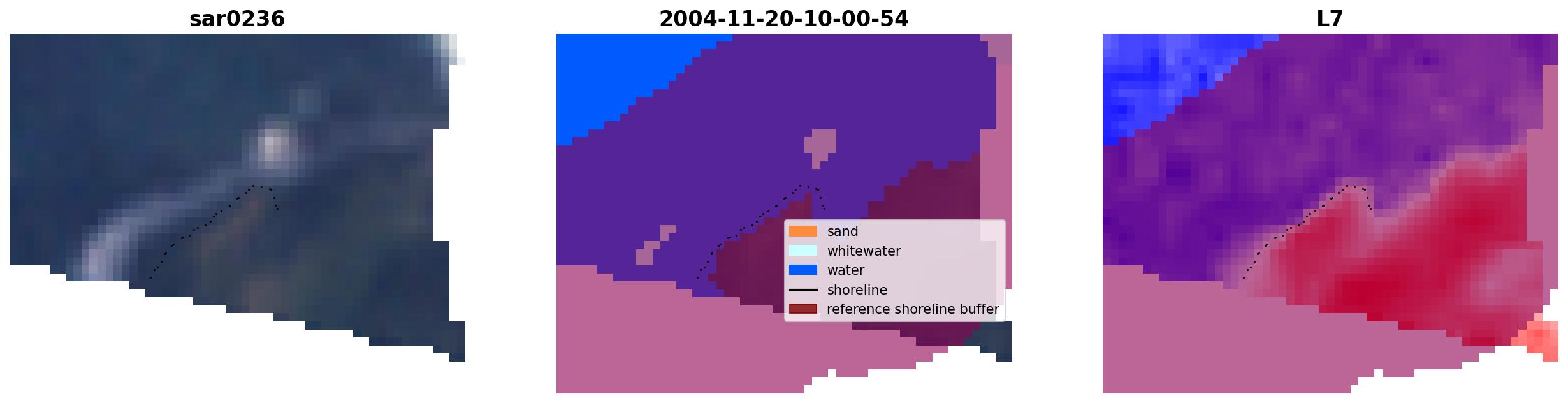 sar0236

2004-11-20-10-00-54

sand
whitewater
water
shoreline
reference shoreline buffer

L7